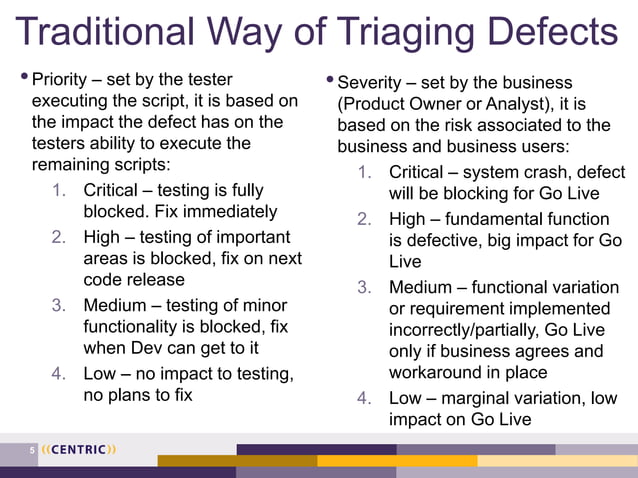 Traditional Way of Triaging Defects

• Priority – set by the tester executing the script, it is based on the impact the defect has on the testers ability to execute the remaining scripts:

1. Critical – testing is fully blocked. Fix immediately
2. High – testing of important areas is blocked, fix on next code release
3. Medium – testing of minor functionality is blocked, fix when Dev can get to it
4. Low – no impact to testing, no plans to fix

• Severity – set by the business (Product Owner or Analyst), it is based on the risk associated to the business and business users:

1. Critical – system crash, defect will be blocking for Go Live
2. High – fundamental function is defective, big impact for Go Live
3. Medium – functional variation or requirement implemented incorrectly/partially, Go Live only if business agrees and workaround in place
4. Low – marginal variation, low impact on Go Live

5 ((CENTRIC))